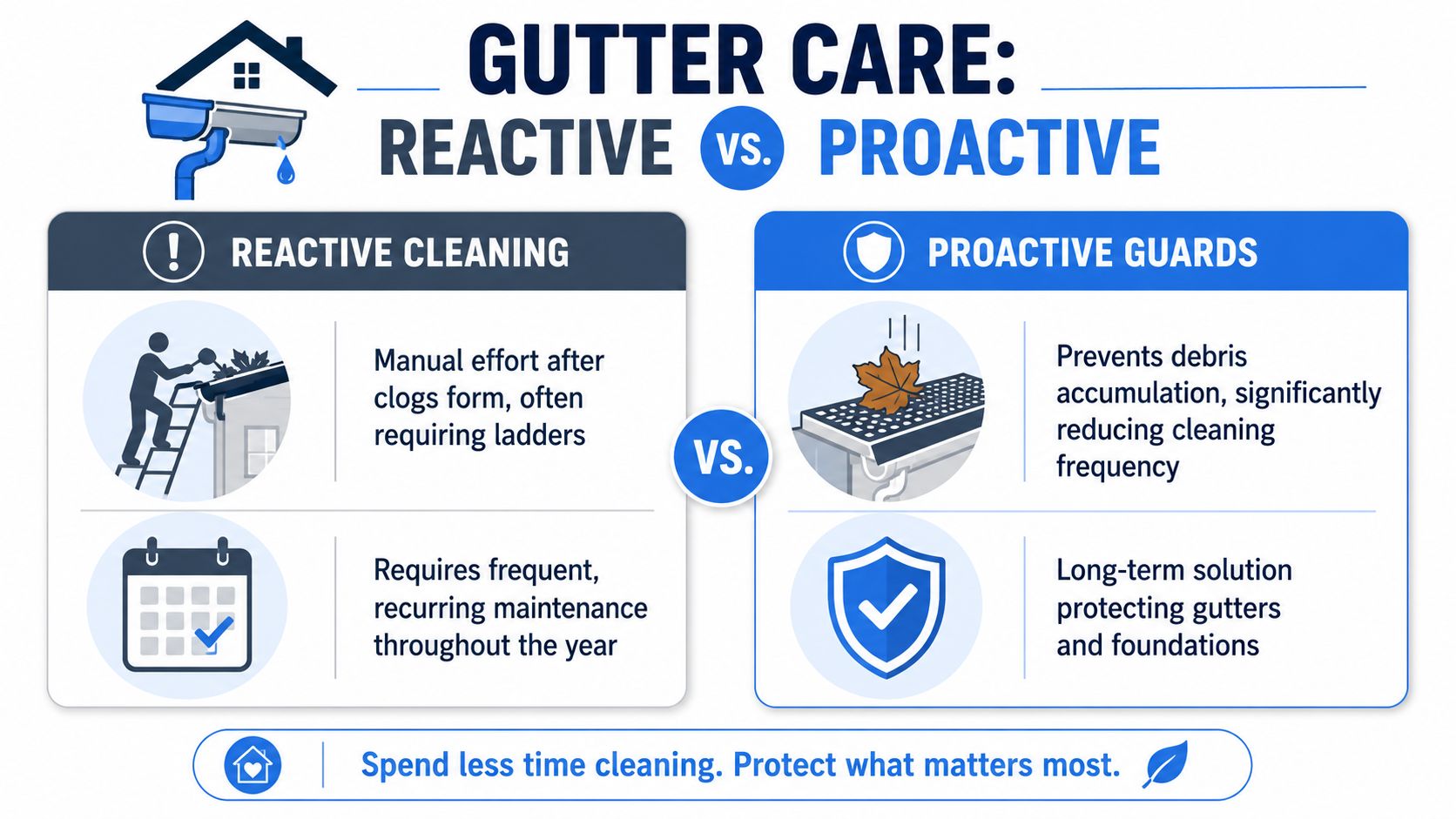 GUTTER CARE:
REACTIVE VS. PROACTIVE

REACTIVE CLEANING

Manual effort after clogs form, often requiring ladders

Requires frequent, recurring maintenance throughout the year

VS.

PROACTIVE GUARDS

Prevents debris accumulation, significantly reducing cleaning frequency

Long-term solution protecting gutters and foundations

Spend less time cleaning. Protect what matters most.